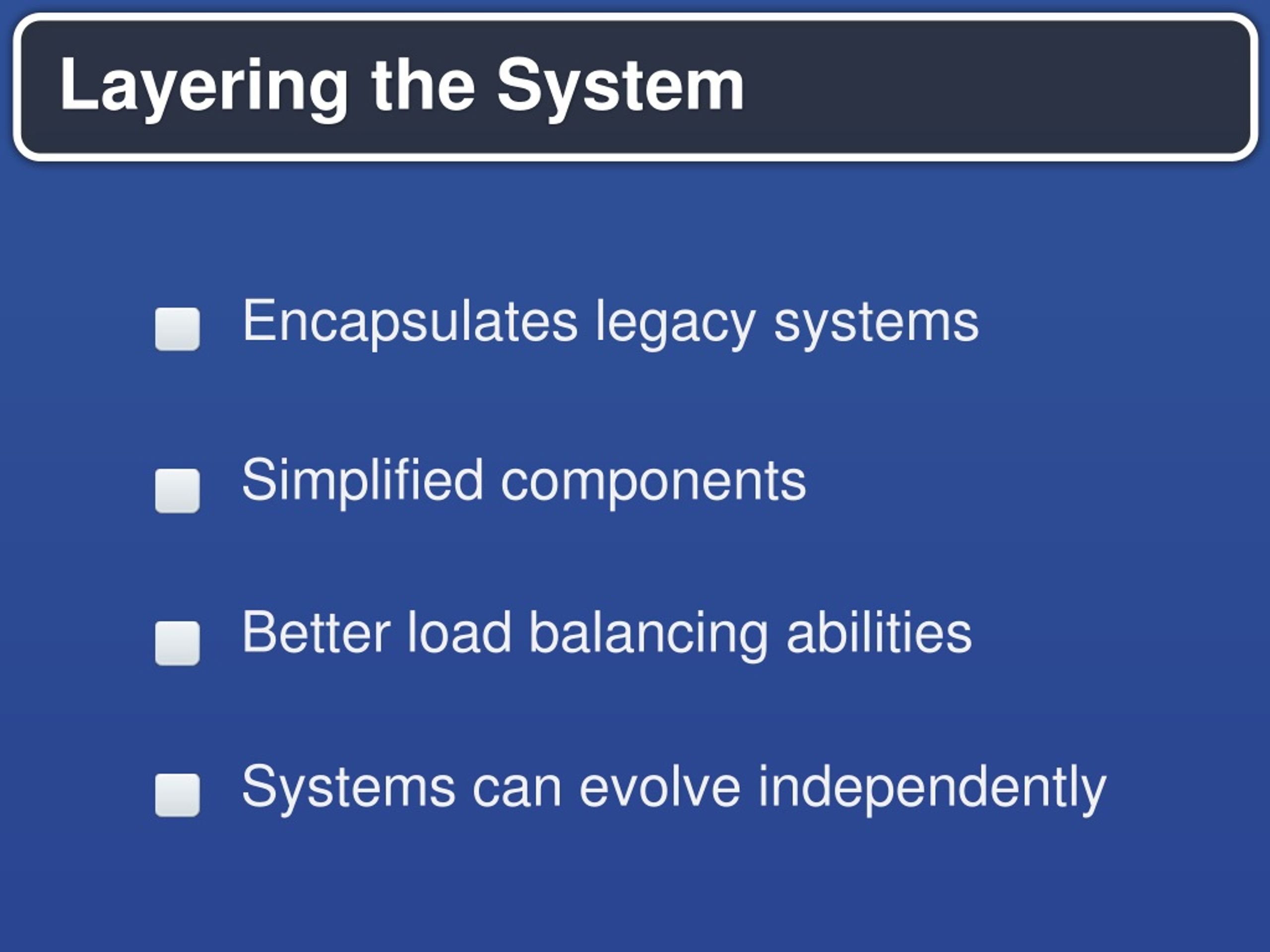 Layering the System

- Encapsulates legacy systems
- Simplified components
- Better load balancing abilities
- Systems can evolve independently